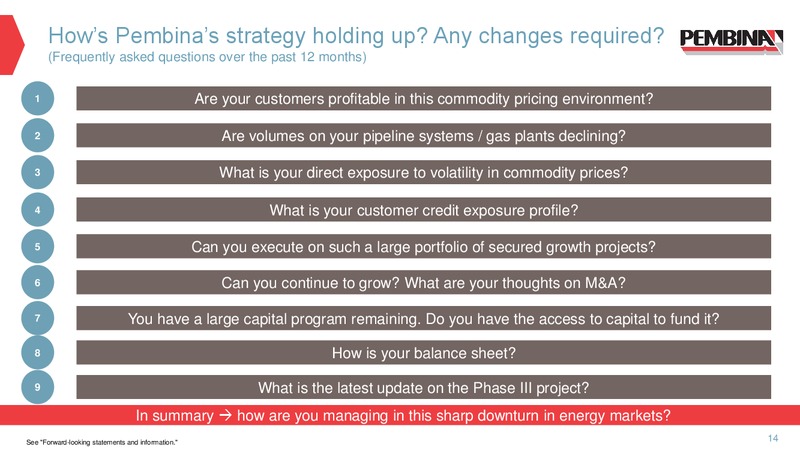 How's Pembina's strategy holding up? Any changes required?
(Frequently asked questions over the past 12 months)

PEMBINA

1 Are your customers profitable in this commodity pricing environment?

2 Are volumes on your pipeline systems / gas plants declining?

3 What is your direct exposure to volatility in commodity prices?

4 What is your customer credit exposure profile?

5 Can you execute on such a large portfolio of secured growth projects?

6 Can you continue to grow? What are your thoughts on M&A?

7 You have a large capital program remaining. Do you have the access to capital to fund it?

8 How is your balance sheet?

9 What is the latest update on the Phase III project?

In summary → how are you managing in this sharp downturn in energy markets?

See "Forward-looking statements and information."

14